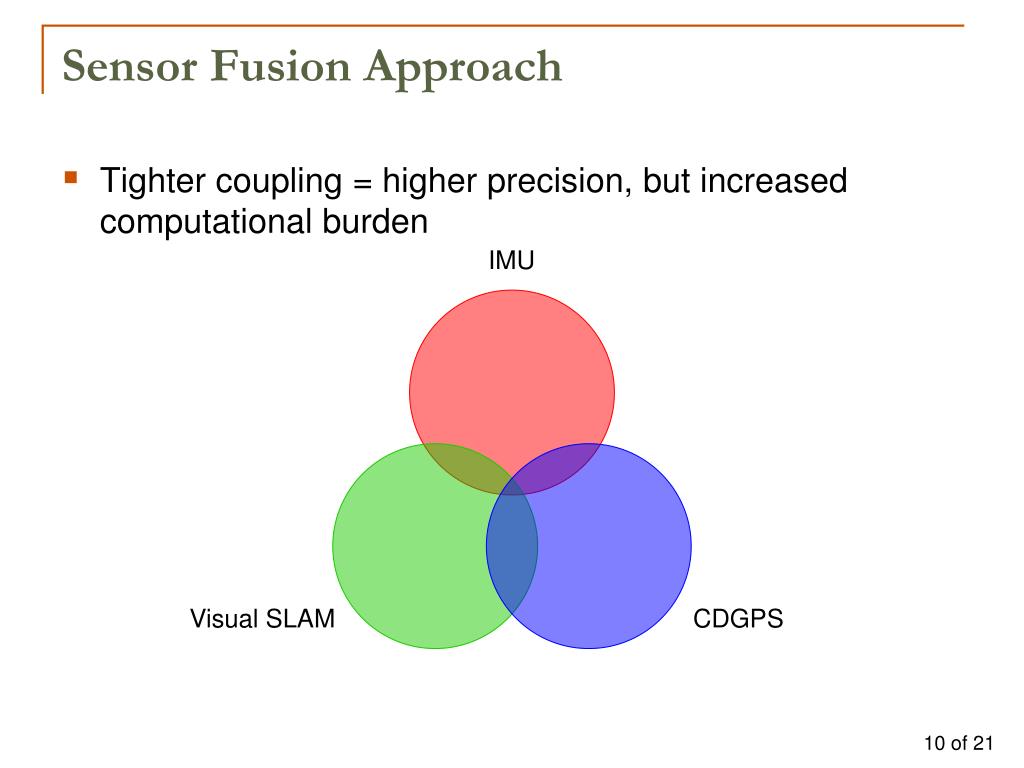 Sensor Fusion Approach

Tighter coupling = higher precision, but increased computational burden

IMU

Visual SLAM

CDGPS

10 of 21